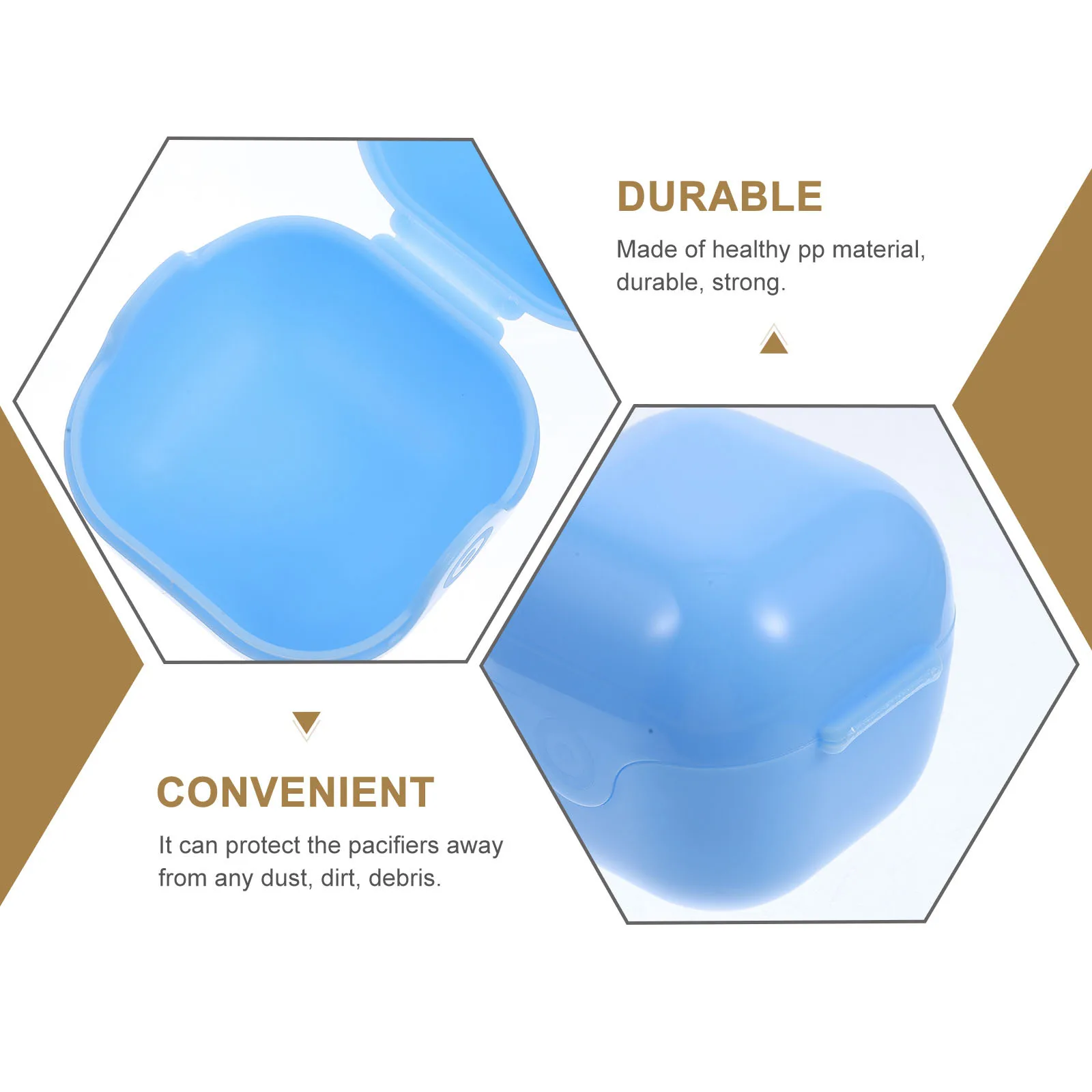 DURABLE

Made of healthy pp material, durable, strong.

CONVENIENT

It can protect the pacifiers away from any dust, dirt, debris.